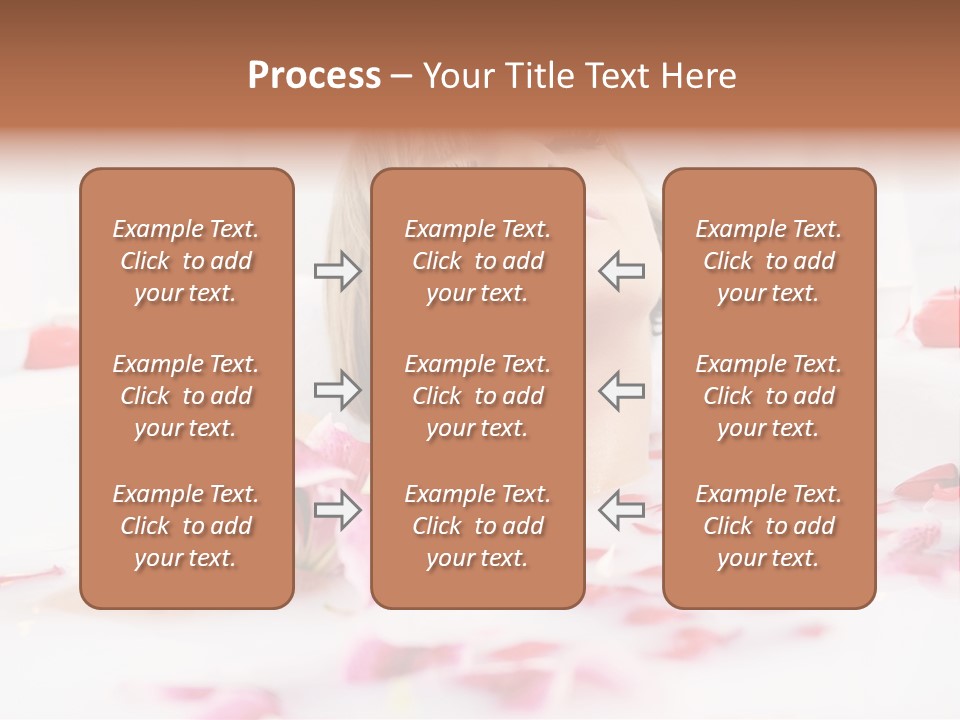 Process – Your Title Text Here

Example Text. Click to add your text.

Example Text. Click to add your text.

Example Text. Click to add your text.

Example Text. Click to add your text.

Example Text. Click to add your text.

Example Text. Click to add your text.

Example Text. Click to add your text.

Example Text. Click to add your text.

Example Text. Click to add your text.